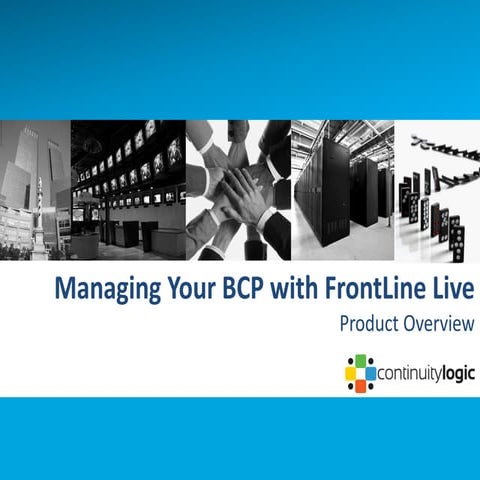 Managing Your BCP with FrontLine Live

Product Overview

continuitylogic